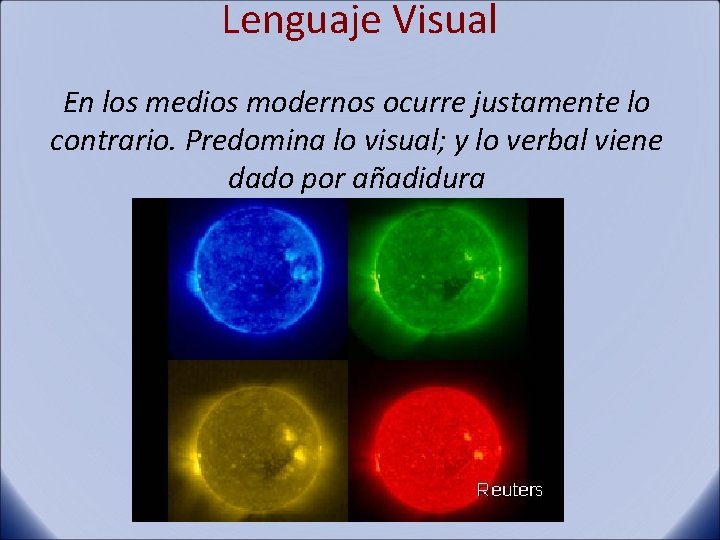 Lenguaje Visual

En los medios modernos ocurre justamente lo contrario. Predomina lo visual; y lo verbal viene dado por añadidura

Reuters